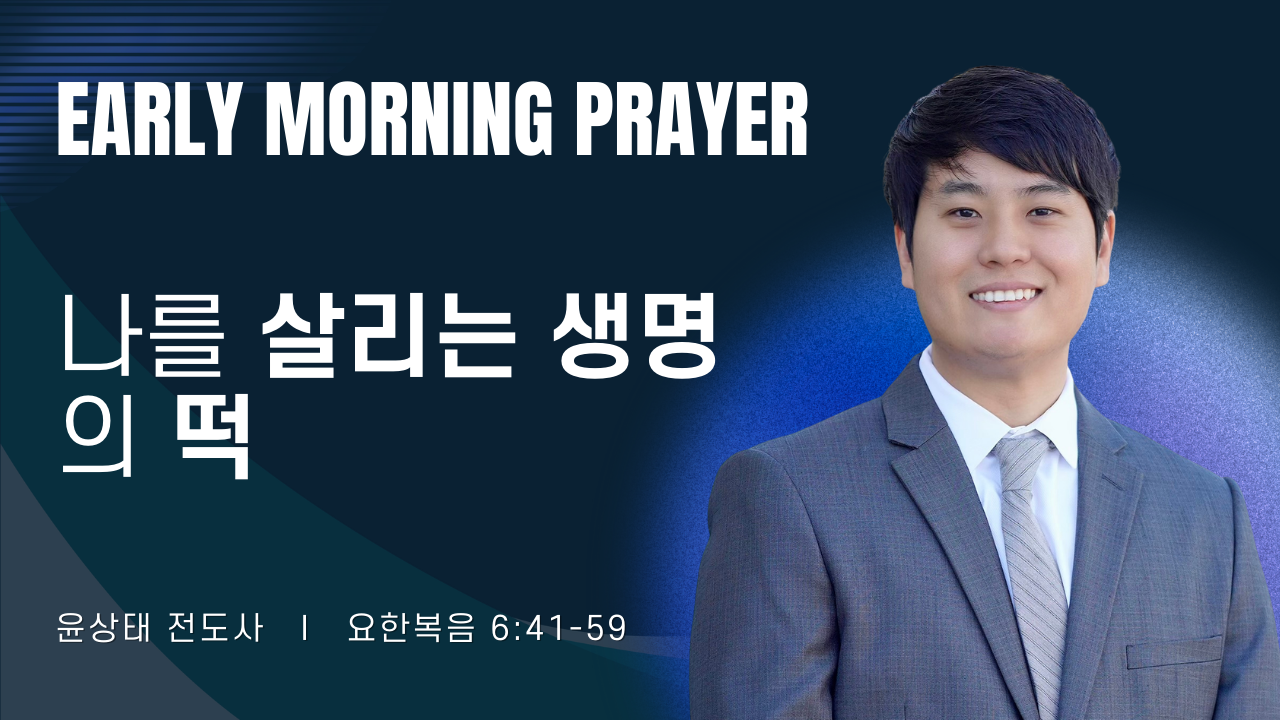 EARLY MORNING PRAYER

나를 살리는 생명의 떡

윤상태 전도사 I 요한복음 6:41-59